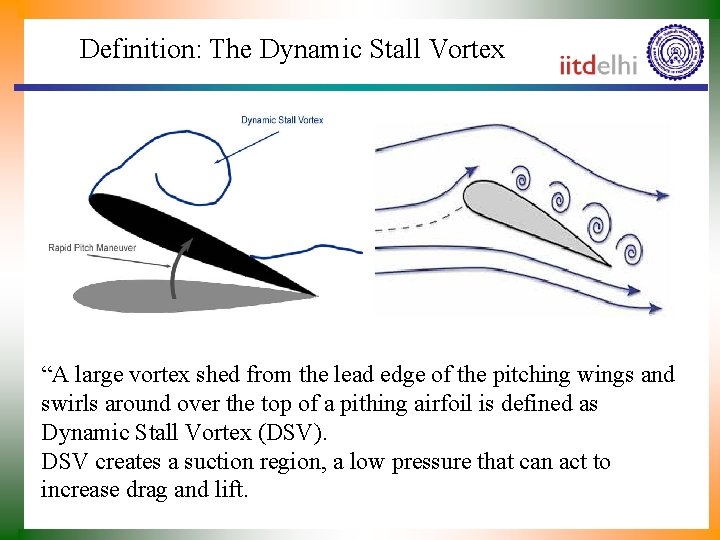 Definition: The Dynamic Stall Vortex

iitdelhi

Dynamic Stall Vortex

Rapid Pitch Maneuver

“A large vortex shed from the lead edge of the pitching wings and swirls around over the top of a pithing airfoil is defined as Dynamic Stall Vortex (DSV).
DSV creates a suction region, a low pressure that can act to increase drag and lift.